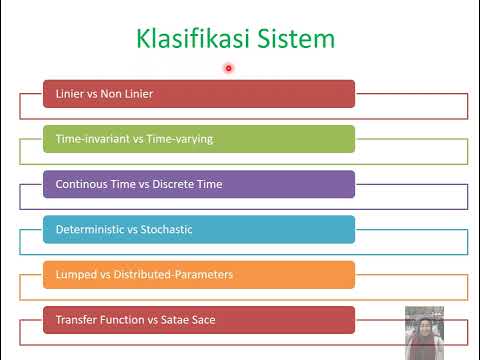 Klasifikasi Sistem

Linier vs Non Linier

Time-invariant vs Time-varying

Continous Time vs Discrete Time

Deterministic vs Stochastic

Lumped vs Distributed-Parameters

Transfer Function vs Satae Sace